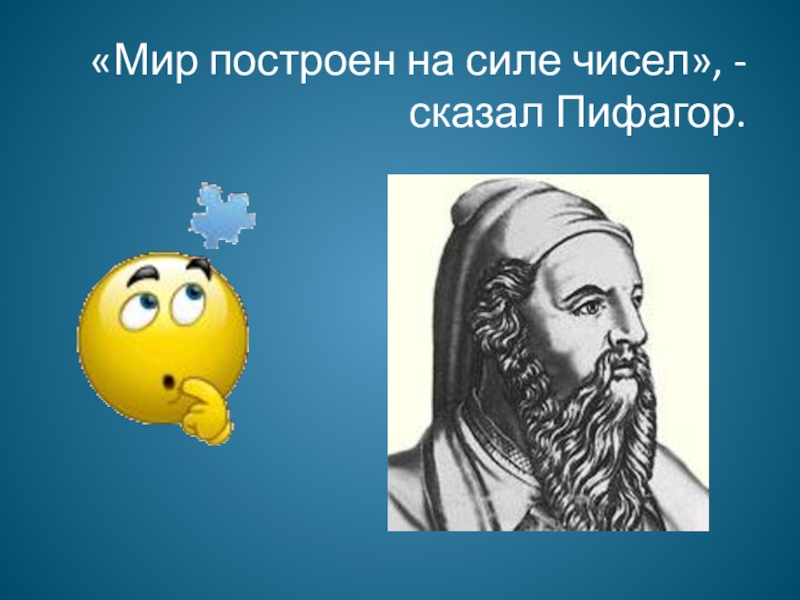 «Мир построен на силе чисел», - сказал Пифагор.